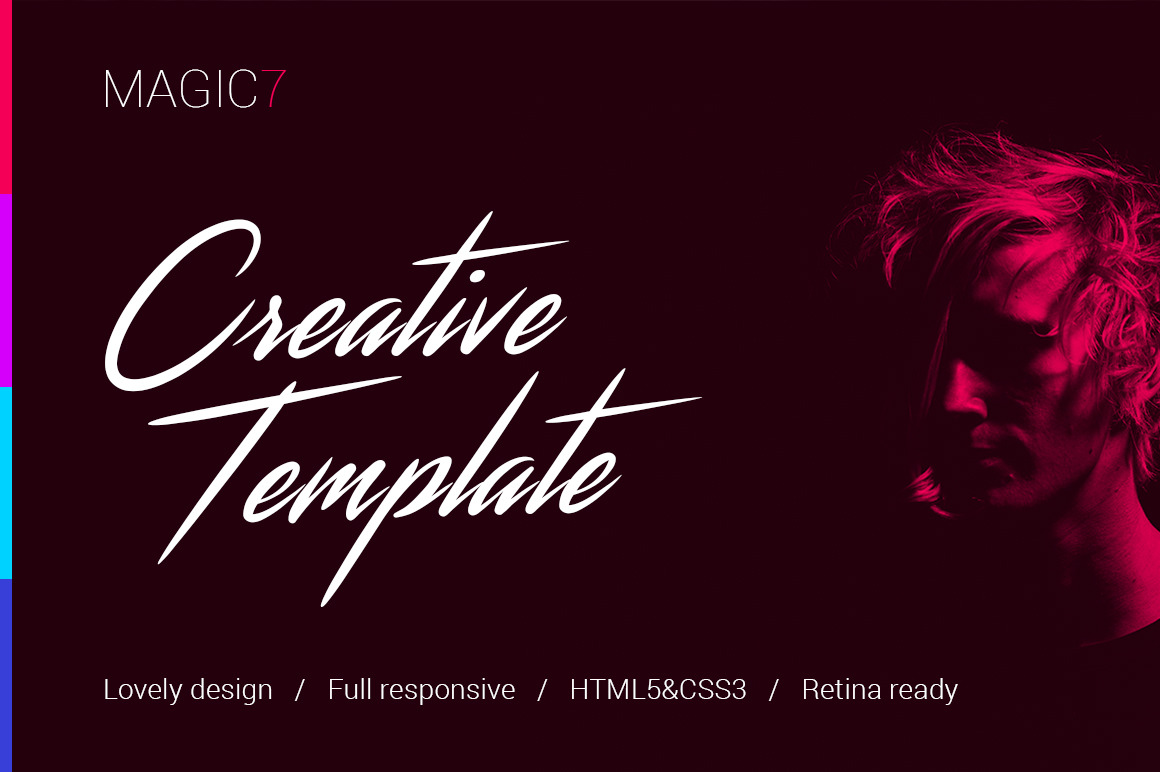 MAGIC7

Creative Template

Lovely design / Full responsive / HTML5&CSS3 / Retina ready